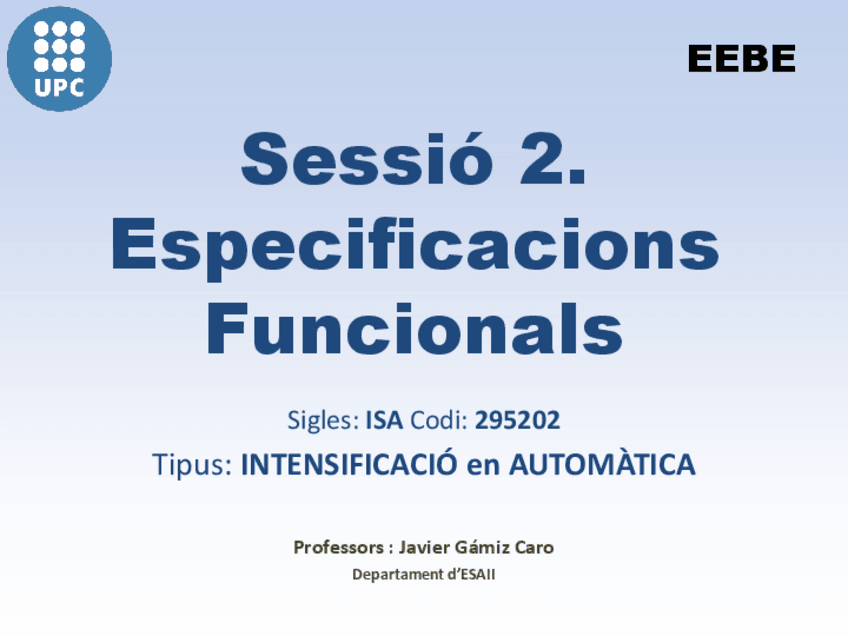 UPC

EEBE

Sessió 2. Especificacions Funcionals

Sigles: ISA Codi: 295202

Tipus: INTENSIFICACIÓ en AUTOMÀTICA

Professors : Javier Gámiz Caro

Departament d'ESAII